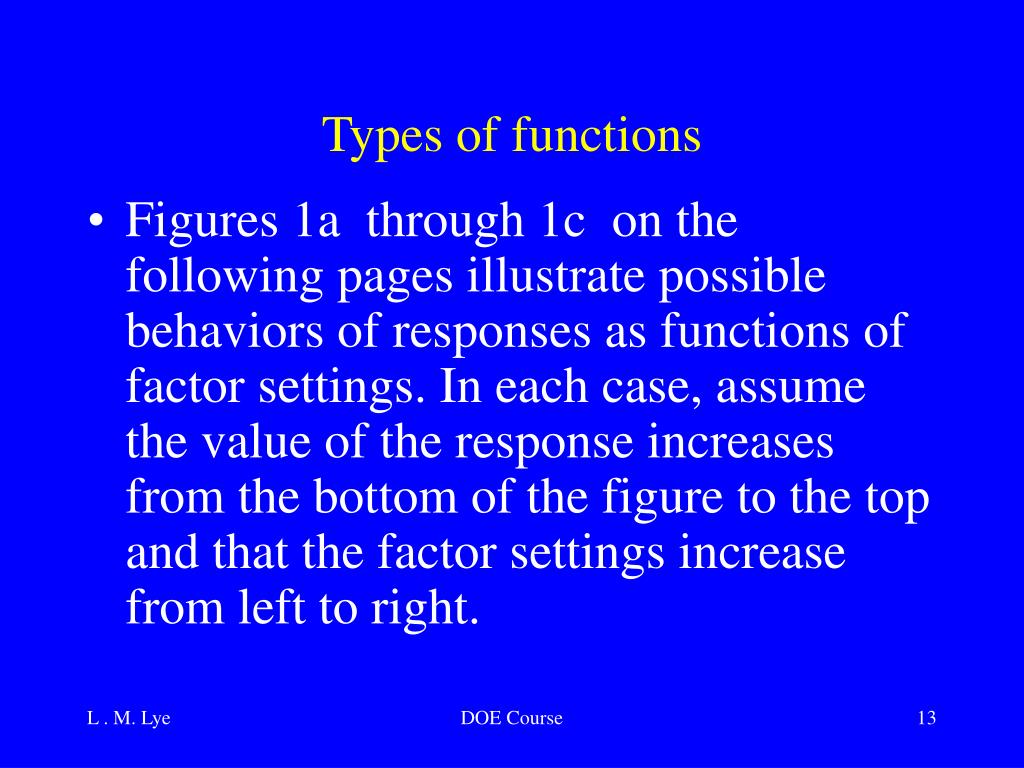 Types of functions

• Figures 1a through 1c on the following pages illustrate possible behaviors of responses as functions of factor settings. In each case, assume the value of the response increases from the bottom of the figure to the top and that the factor settings increase from left to right.

L . M. Lye

DOE Course

13